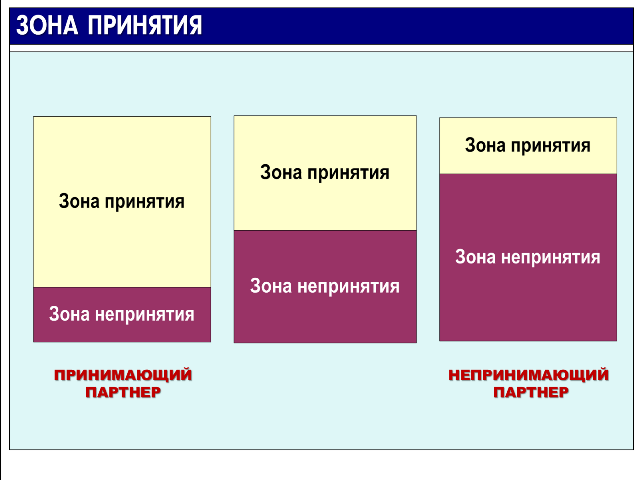 ЗОНА ПРИНЯТИЯ

Зона принятия

Зона непринятия

Зона принятия

Зона непринятия

Зона принятия

Зона непринятия

ПРИНИМАЮЩИЙ ПАРТНЕР

НЕПРИНИМАЮЩИЙ ПАРТНЕР